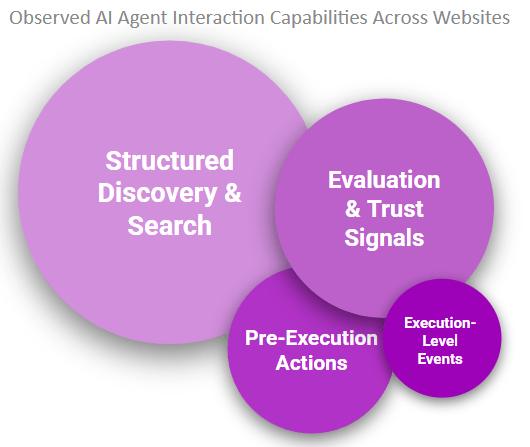 Observed AI Agent Interaction Capabilities Across Websites

Structured Discovery & Search

Evaluation & Trust Signals

Pre-Execution Actions

Execution-Level Events